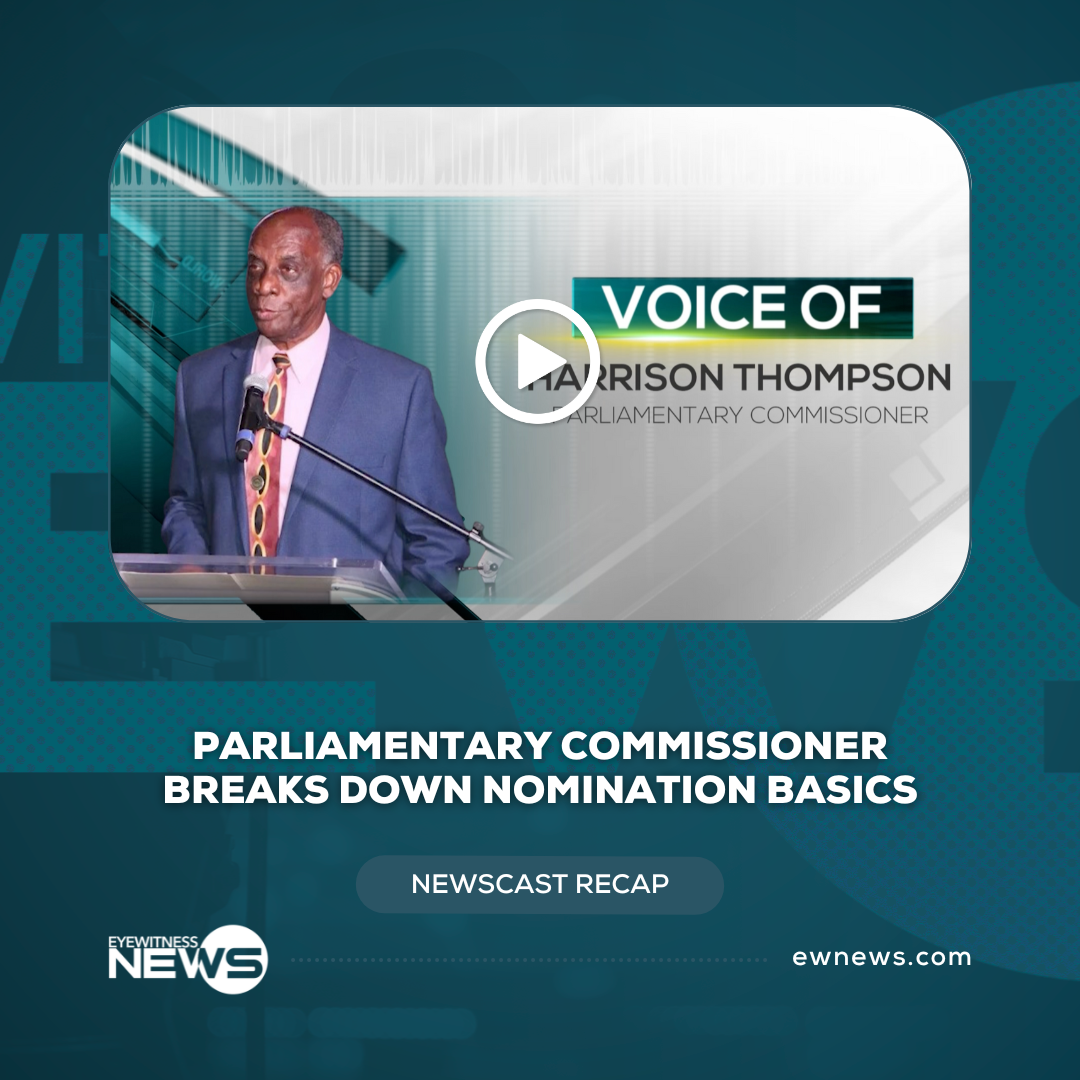 VOICE OF
HARRISON THOMPSON
PARLIAMENTARY COMMISSIONER

PARLIAMENTARY COMMISSIONER BREAKS DOWN NOMINATION BASICS

NEWSCAST RECAP

EYEWITNESS NEWS

ewnews.com